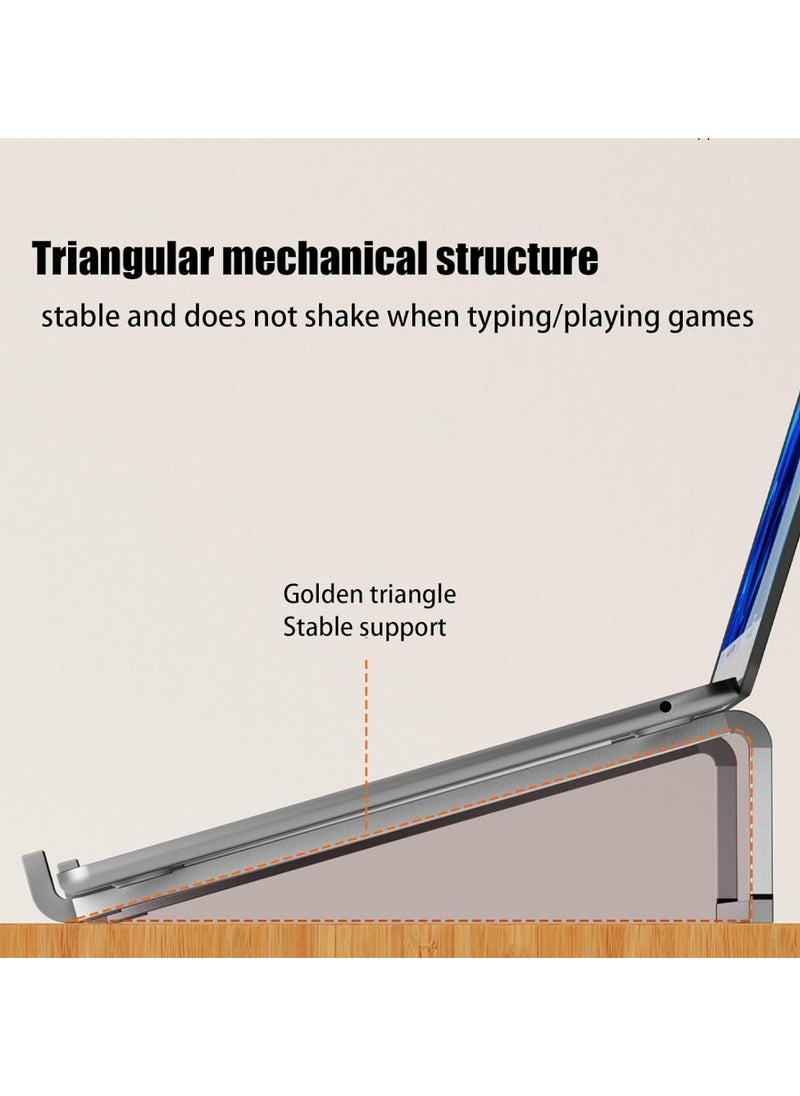 Triangular mechanical structure

stable and does not shake when typing/playing games

Golden triangle
Stable support